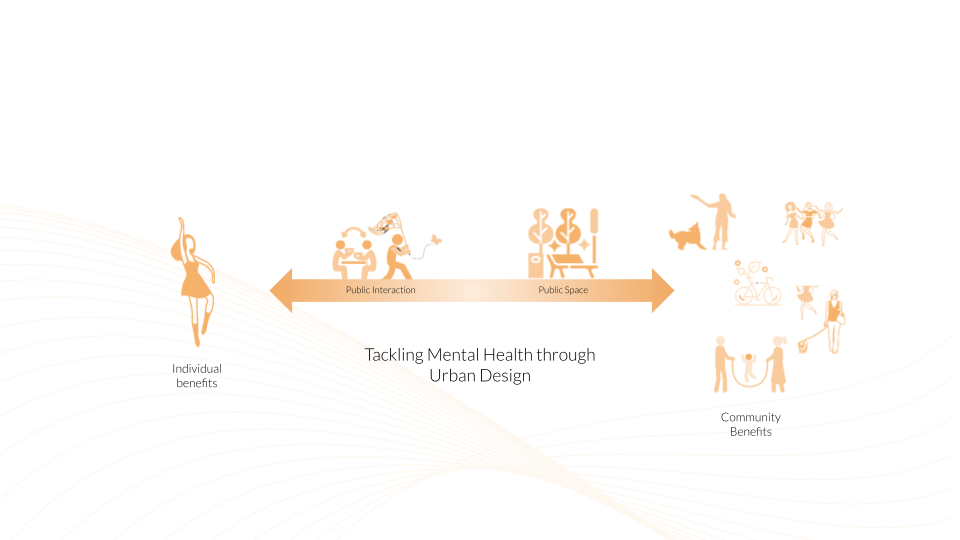 Public Interaction

Public Space

Individual benefits

Tackling Mental Health through Urban Design

Community Benefits